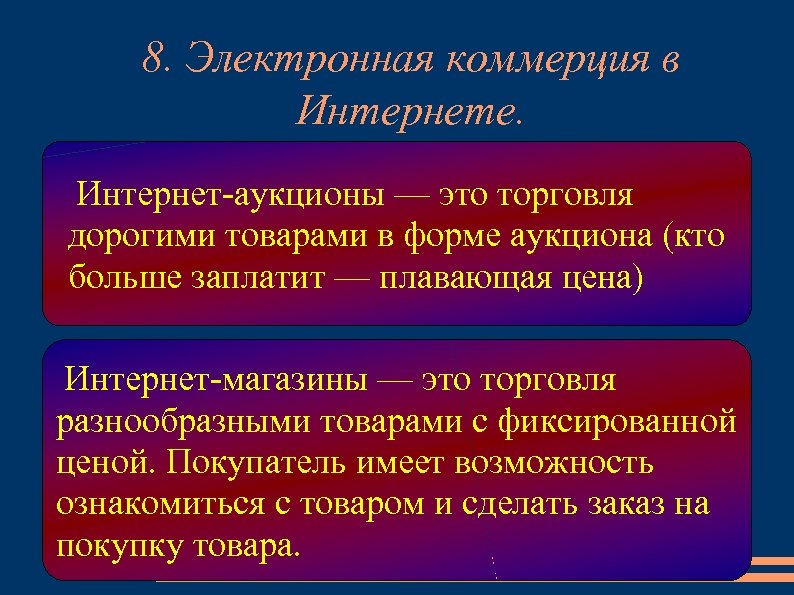 8. Электронная коммерция в Интернете.

Интернет-аукционы — это торговля дорогими товарами в форме аукциона (кто больше заплатит — плавающая цена)

Интернет-магазины — это торговля разнообразными товарами с фиксированной ценой. Покупатель имеет возможность ознакомиться с товаром и сделать заказ на покупку товара.